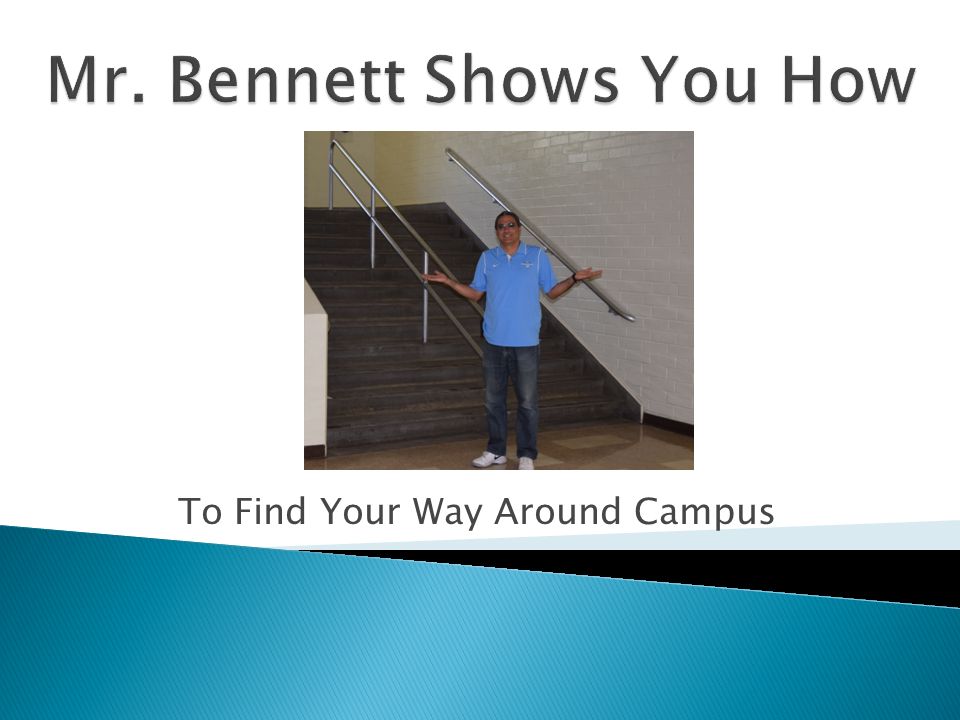 Mr. Bennett Shows You How

To Find Your Way Around Campus